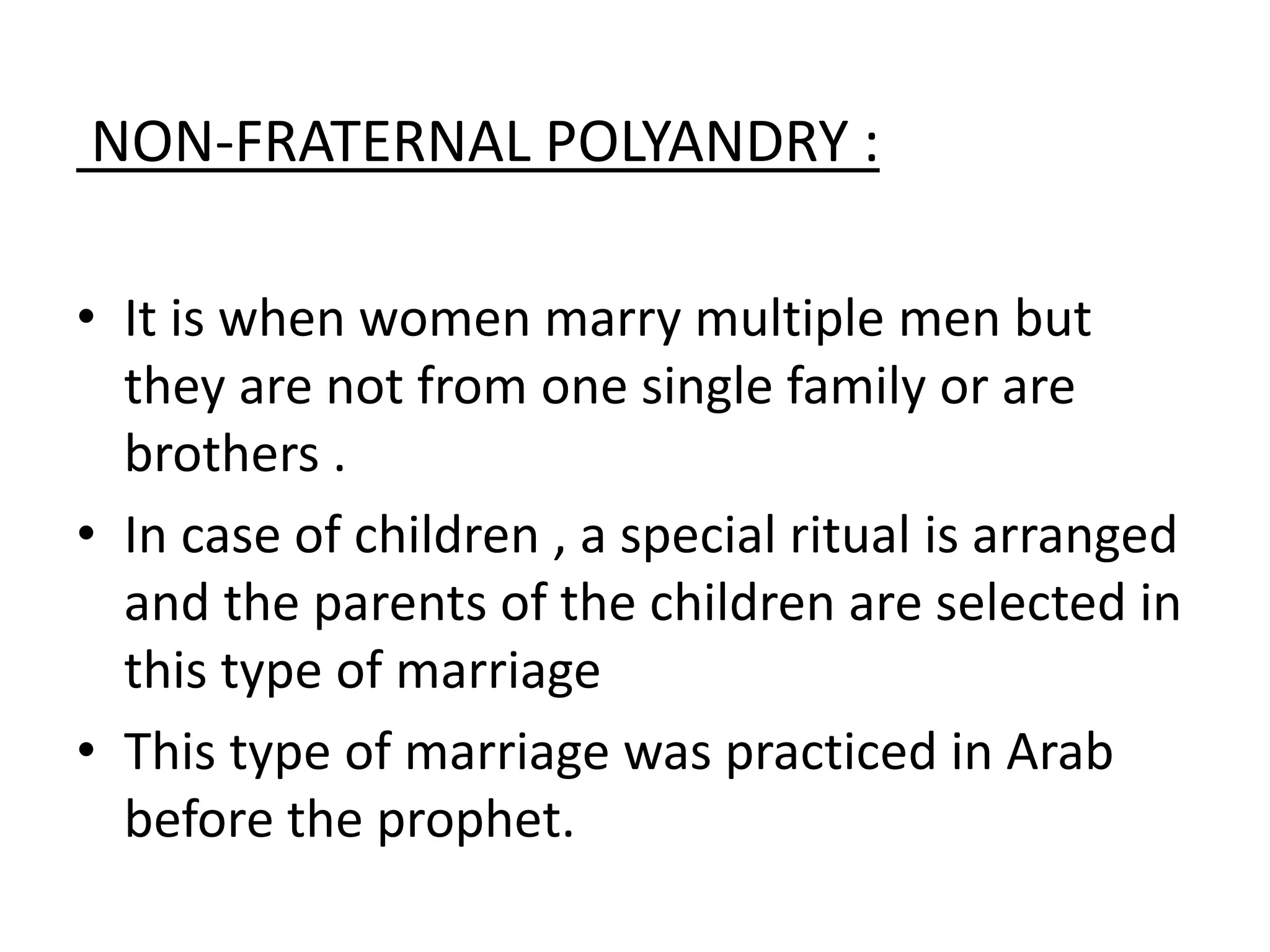 NON-FRATERNAL POLYANDRY :

• It is when women marry multiple men but they are not from one single family or are brothers .

• In case of children , a special ritual is arranged and the parents of the children are selected in this type of marriage

• This type of marriage was practiced in Arab before the prophet.